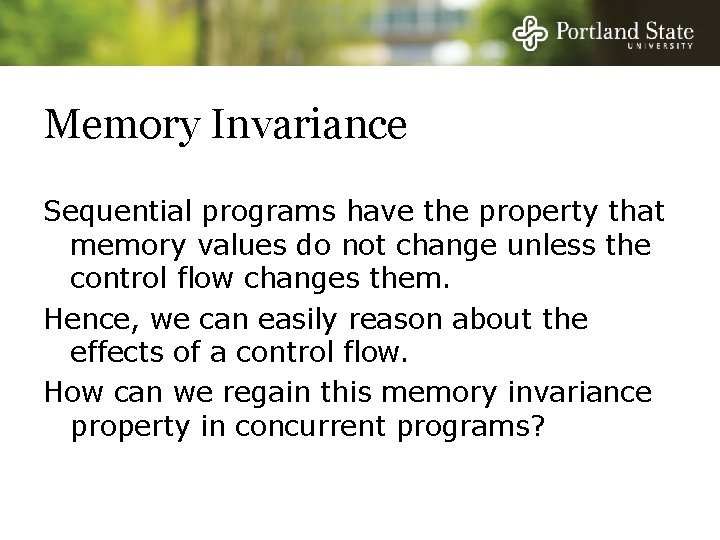 Portland State
UNIVERSITY

Memory Invariance

Sequential programs have the property that memory values do not change unless the control flow changes them.

Hence, we can easily reason about the effects of a control flow.

How can we regain this memory invariance property in concurrent programs?